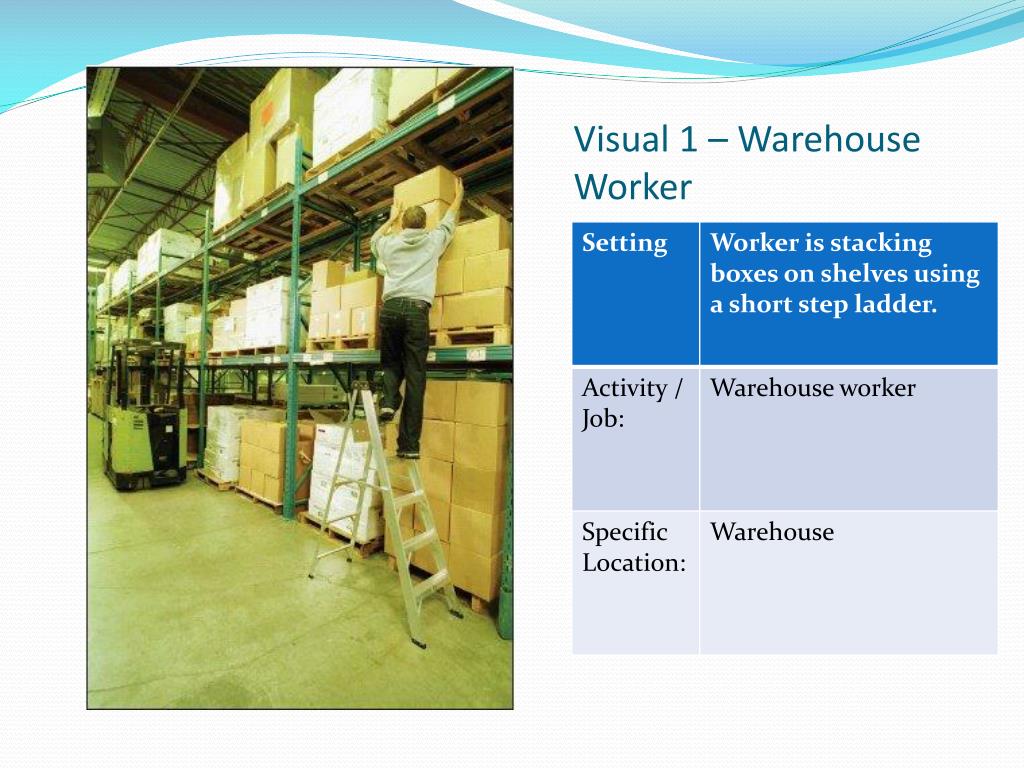 Visual 1 – Warehouse Worker

| Setting | Worker is stacking boxes on shelves using a short step ladder. |
|---|---|
| Activity / Job: | Warehouse worker |
| Specific Location: | Warehouse |